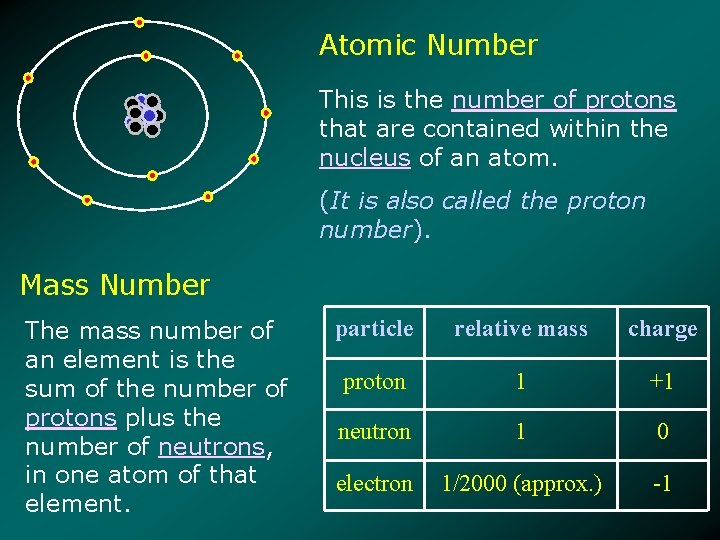 Atomic Number

This is the number of protons that are contained within the nucleus of an atom.

(It is also called the proton number).

Mass Number

The mass number of an element is the sum of the number of protons plus the number of neutrons, in one atom of that element.

| particle | relative mass | charge |
|---|---|---|
| proton | 1 | +1 |
| neutron | 1 | 0 |
| electron | 1/2000 (approx.) | -1 |